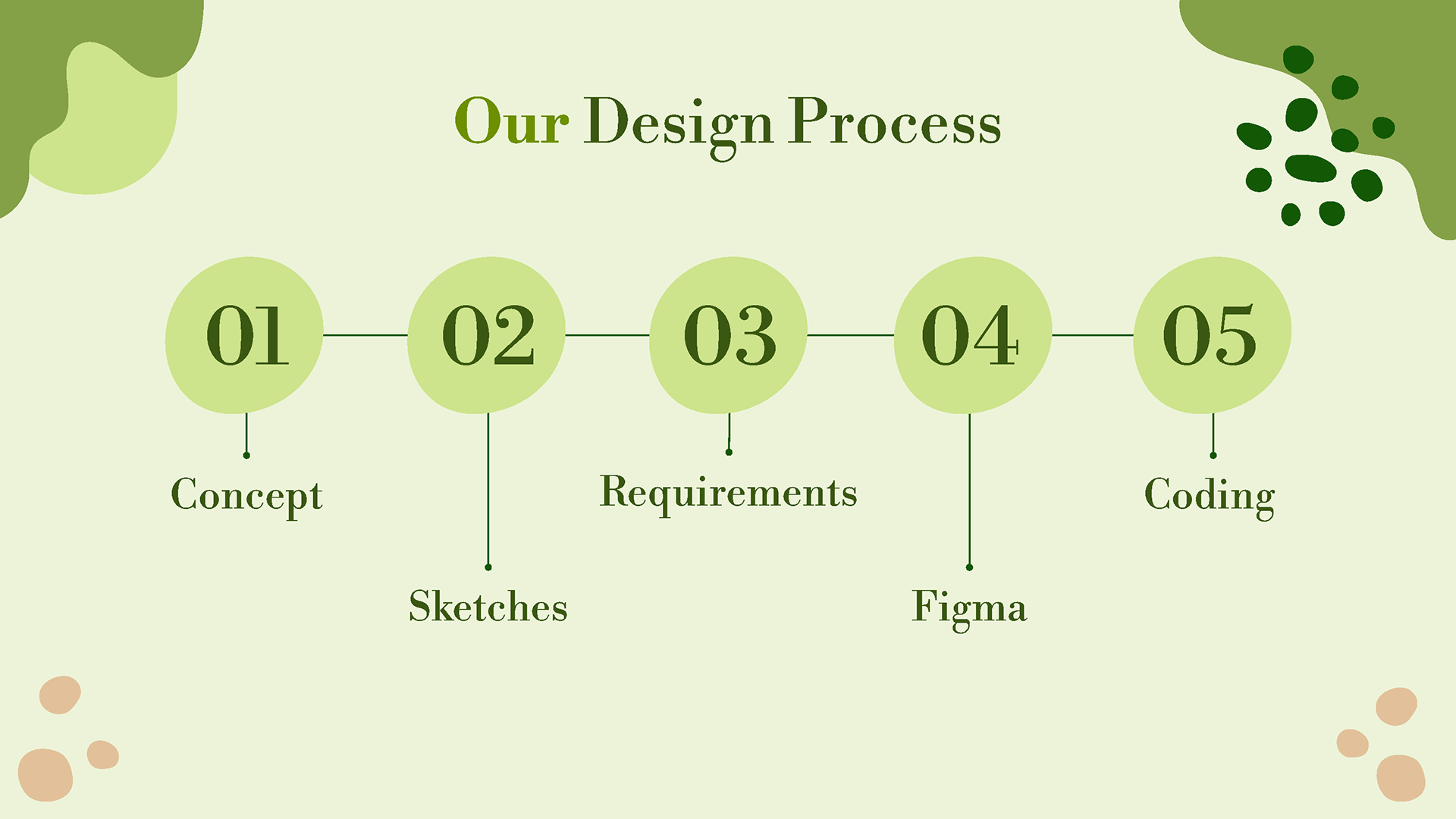 Our Design Process

01

Concept

02

Sketches

03

Requirements

04

Figma

05

Coding